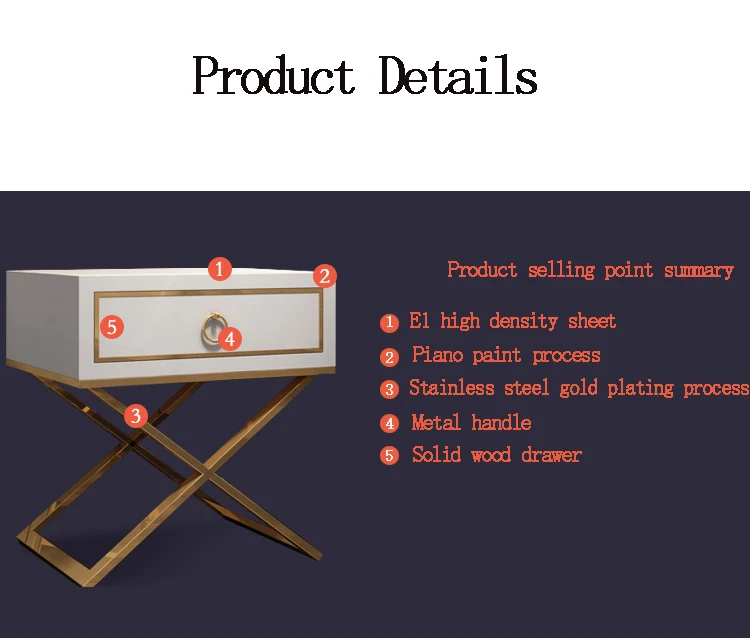 Product Details

1
2
5
4
3

Product selling point summary

1 E1 high density sheet
2 Piano paint process
3 Stainless steel gold plating process
4 Metal handle
5 Solid wood drawer